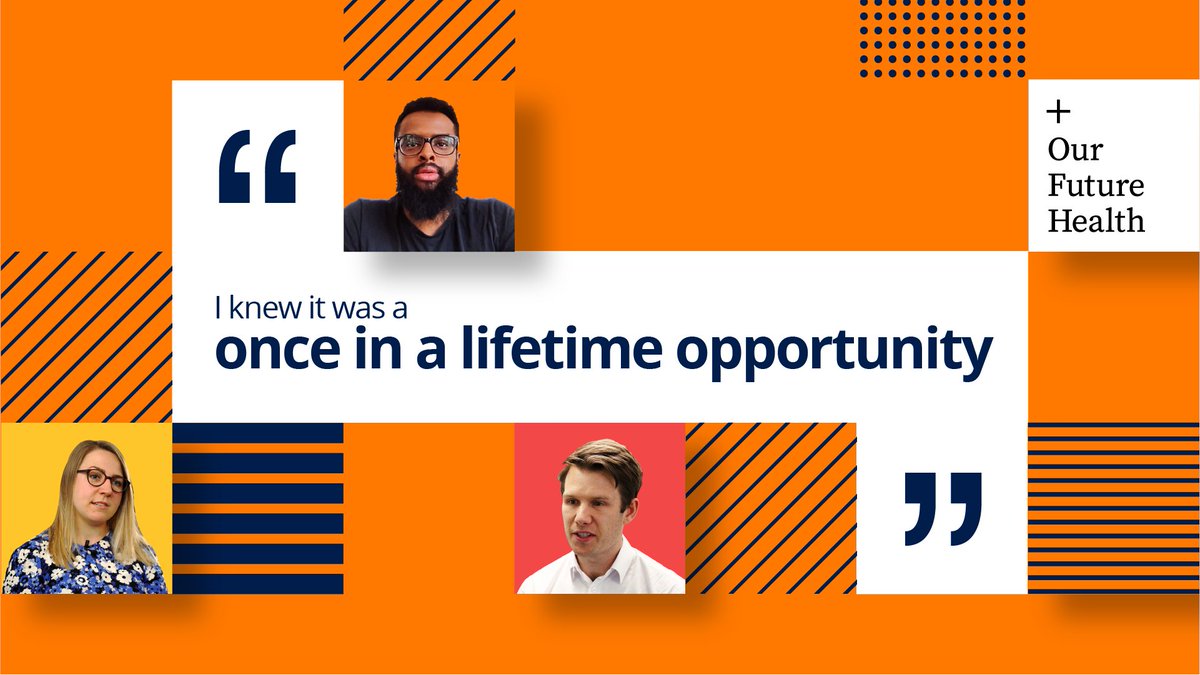 “

I knew it was a
once in a lifetime opportunity

”

+
Our
Future
Health